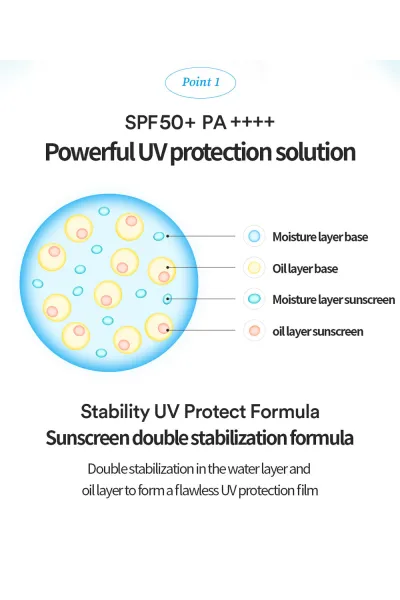 Point 1

SPF50+ PA ++++

Powerful UV protection solution

Moisture layer base

Oil layer base

Moisture layer sunscreen

oil layer sunscreen

Stability UV Protect Formula

Sunscreen double stabilization formula

Double stabilization in the water layer and oil layer to form a flawless UV protection film